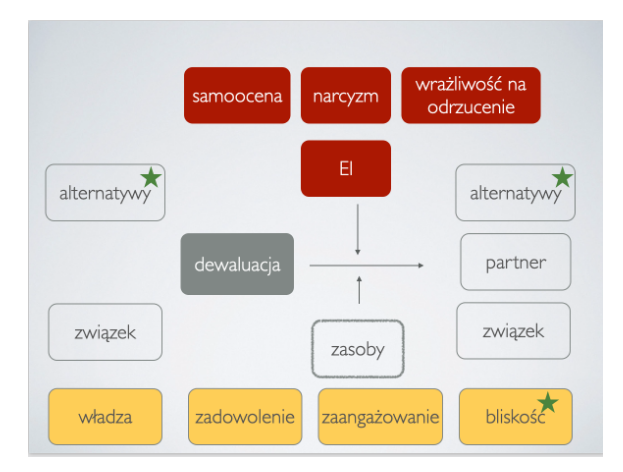 samoocena

narcyzm

wrażliwość na odrzucenie

EI

alternatywy

alternatywy

dewaluacja

partner

związek

zasoby

związek

władza

zadowolenie

zaangażowanie

bliskość